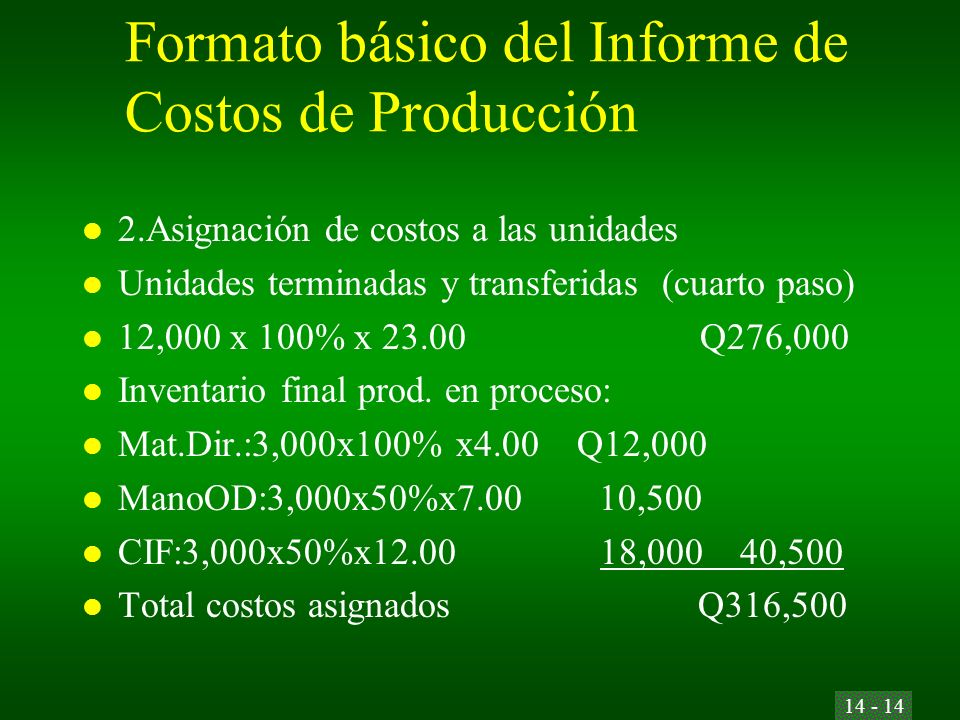 Formato básico del Informe de Costos de Producción

- 2.Asignación de costos a las unidades
- Unidades terminadas y transferidas (cuarto paso)
- 12,000 x 100% x 23.00 Q276,000
- Inventario final prod. en proceso:
- Mat.Dir.:3,000x100% x4.00 Q12,000
- ManoOD:3,000x50%x7.00 10,500
- CIF:3,000x50%x12.00 18,000 40,500
- Total costos asignados Q316,500

14 - 14